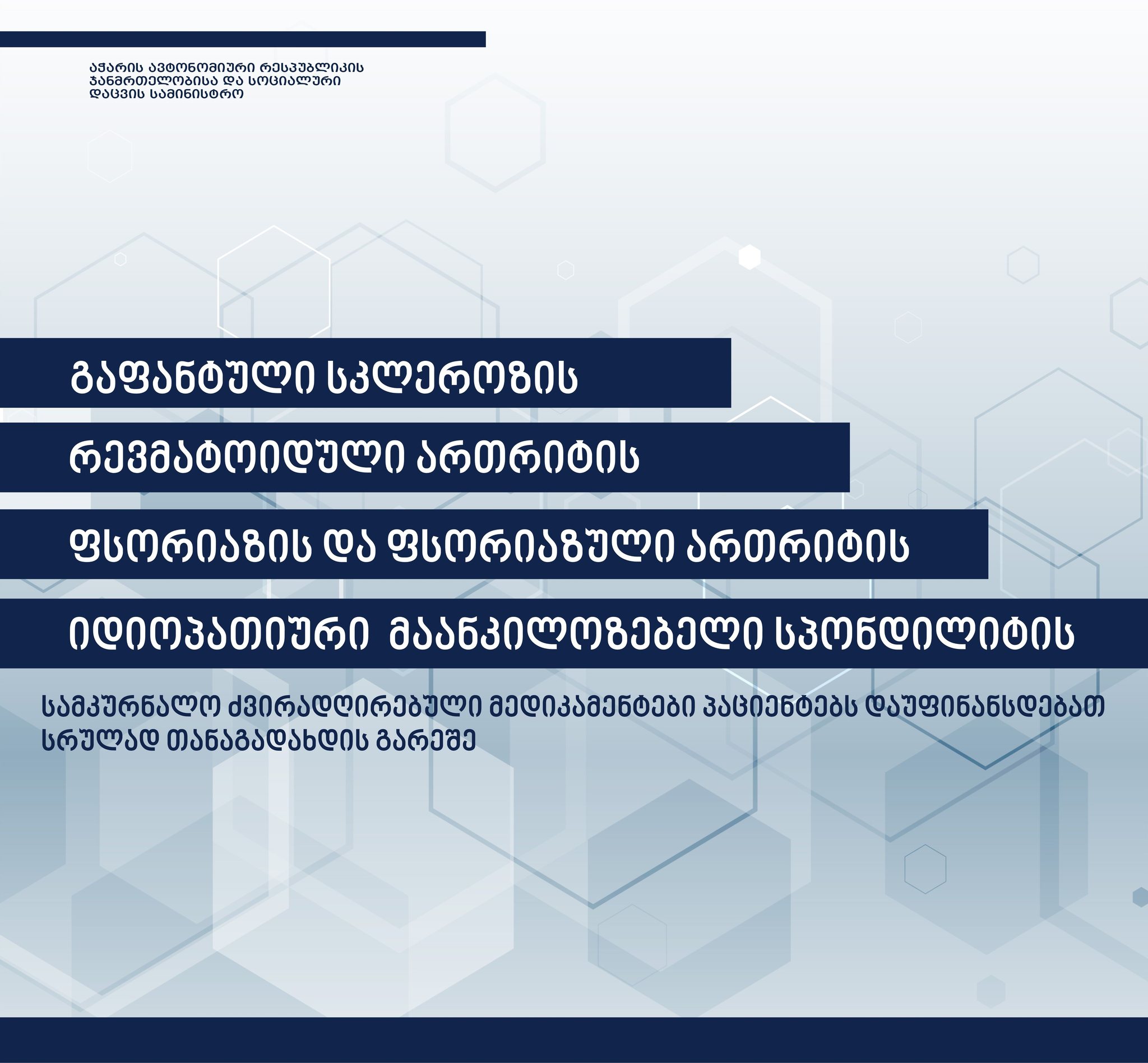 აჭარის ავტონომიური რესპუბლიკის ჯანმრთელობისა და სოციალური დაცვის სამინისტრო

გაფანტული სკლეროზის

რევმატოიდული ართრიტის

ფსორიაზის და ფსორიაზული ართრიტის

იდიოპათიური მაანკილოზებელი სპონდილიტის

სამკურნალო ძვირადღირებული მედიკამენტები პაციენტებს დაუფინანსდებათ სრულად თანაგადახდის გარეშე